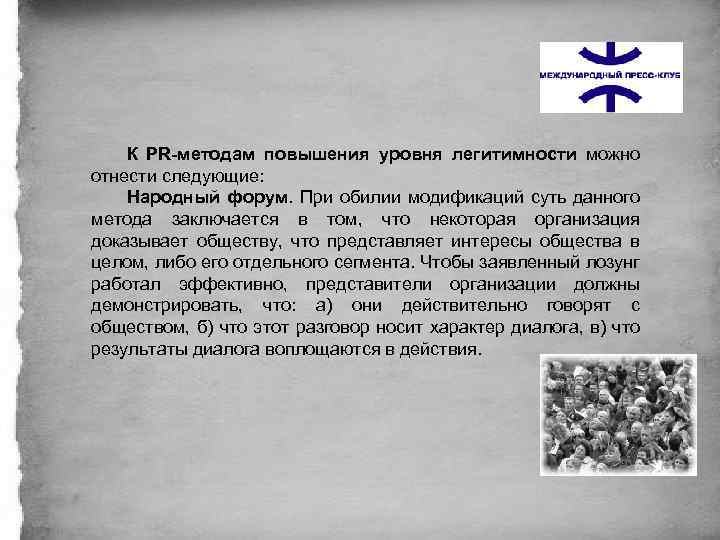 МЕЖДУНАРОДНЫЙ ПРЕСС-КЛУБ

К PR-методам повышения уровня легитимности можно отнести следующие:

Народный форум. При обилии модификаций суть данного метода заключается в том, что некоторая организация доказывает обществу, что представляет интересы общества в целом, либо его отдельного сегмента. Чтобы заявленный лозунг работал эффективно, представители организации должны демонстрировать, что: а) они действительно говорят с обществом, б) что этот разговор носит характер диалога, в) что результаты диалога воплощаются в действия.